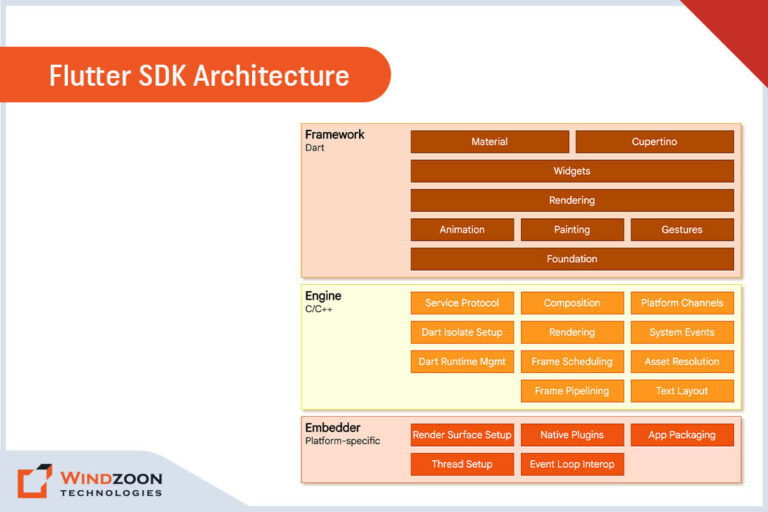 Flutter SDK Architecture

Framework
Dart

Material

Cupertino

Widgets

Rendering

Animation

Painting

Gestures

Foundation

Engine
C/C++

Service Protocol

Composition

Platform Channels

Dart Isolate Setup

Rendering

System Events

Dart Runtime Mgmt

Frame Scheduling

Asset Resolution

Frame Pipelining

Text Layout

Embedder
Platform-specific

Render Surface Setup

Native Plugins

App Packaging

Thread Setup

Event Loop Interop

WINDZOON
TECHNOLOGIES